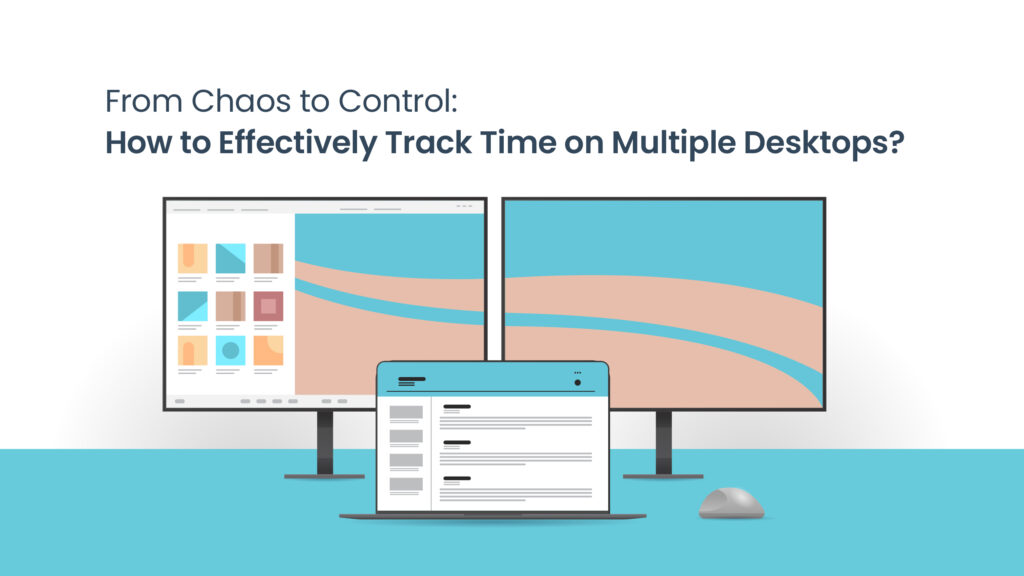 From Chaos to Control:
How to Effectively Track Time on Multiple Desktops?